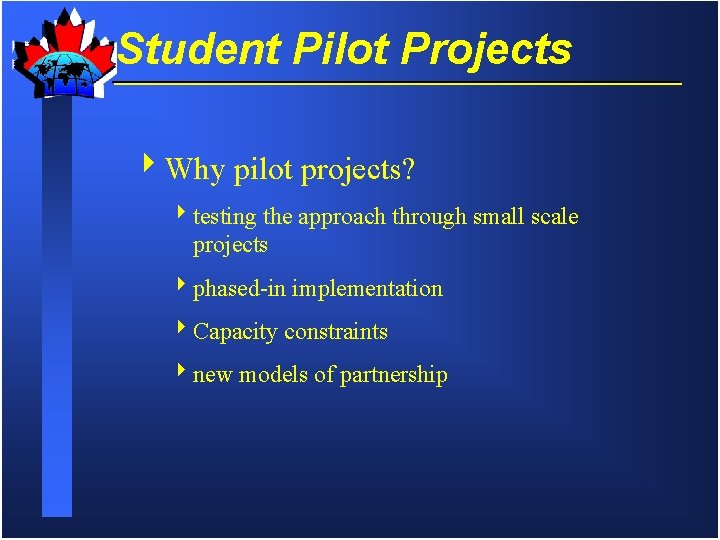 Student Pilot Projects

Why pilot projects?

testing the approach through small scale projects

phased-in implementation

Capacity constraints

new models of partnership